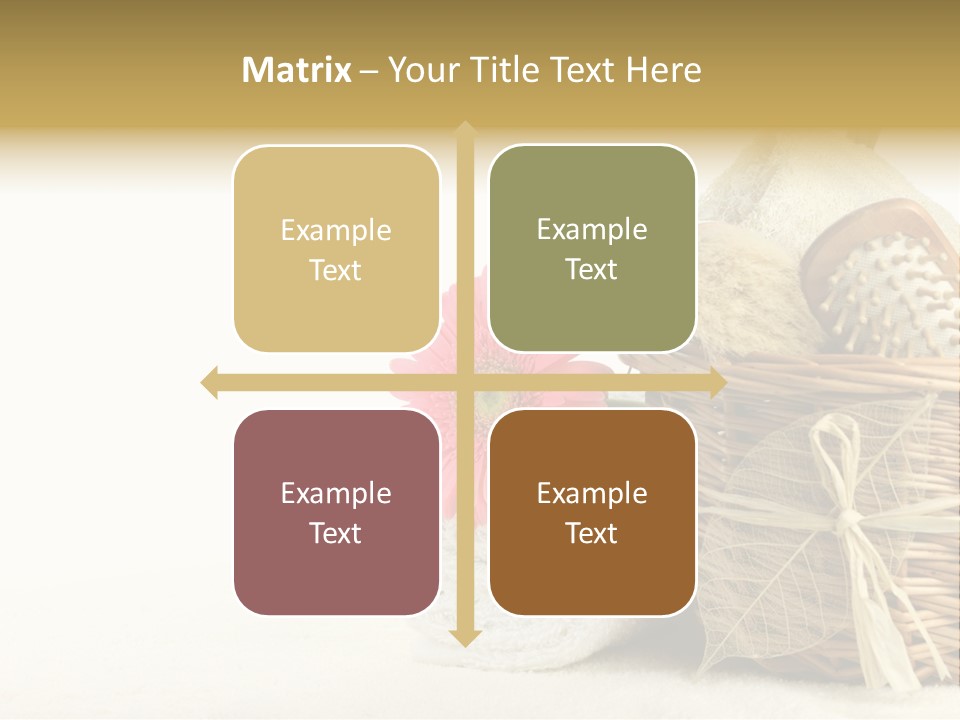 Matrix – Your Title Text Here

Example Text

Example Text

Example Text

Example Text